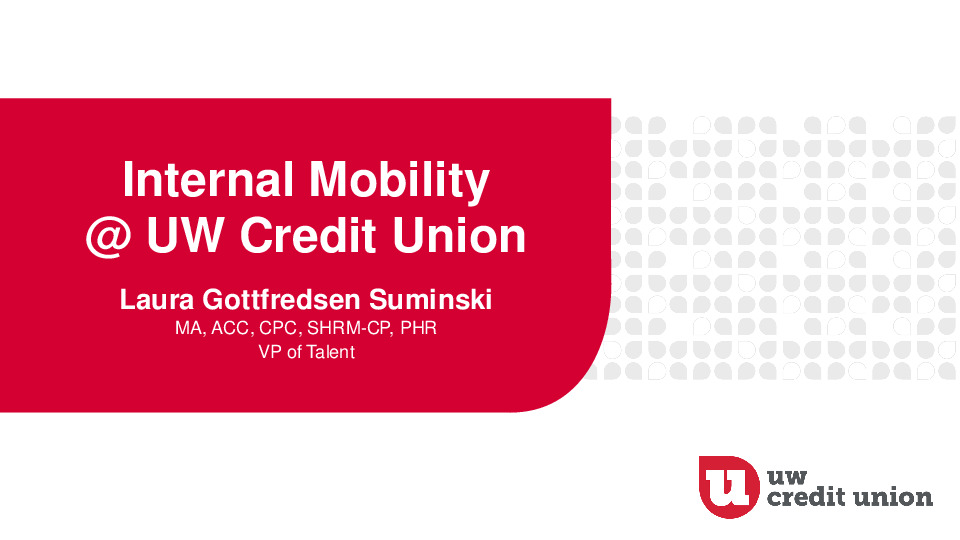 Internal Mobility
@ UW Credit Union

Laura Gottfredsen Suminski
MA, ACC, CPC, SHRM-CP, PHR
VP of Talent

u uw credit union